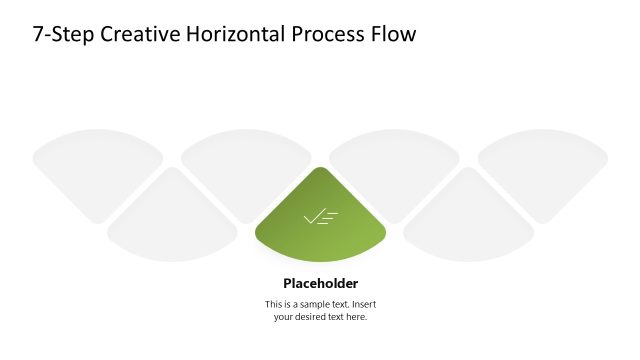 7-Step Creative Horizontal Process Flow

Placeholder

This is a sample text. Insert your desired text here.